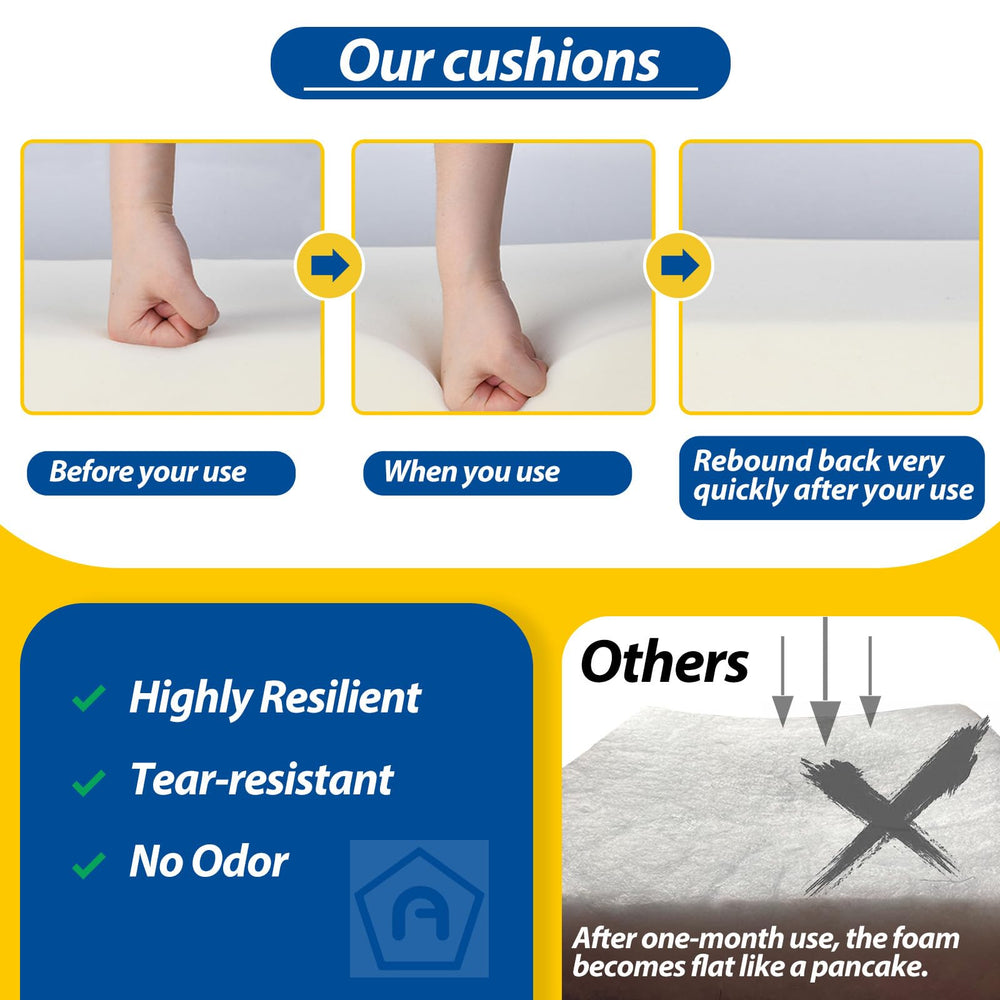 Our cushions

Before your use

When you use

Rebound back very quickly after your use

✓ Highly Resilient

✓ Tear-resistant

✓ No Odor

Others

After one-month use, the foam becomes flat like a pancake.